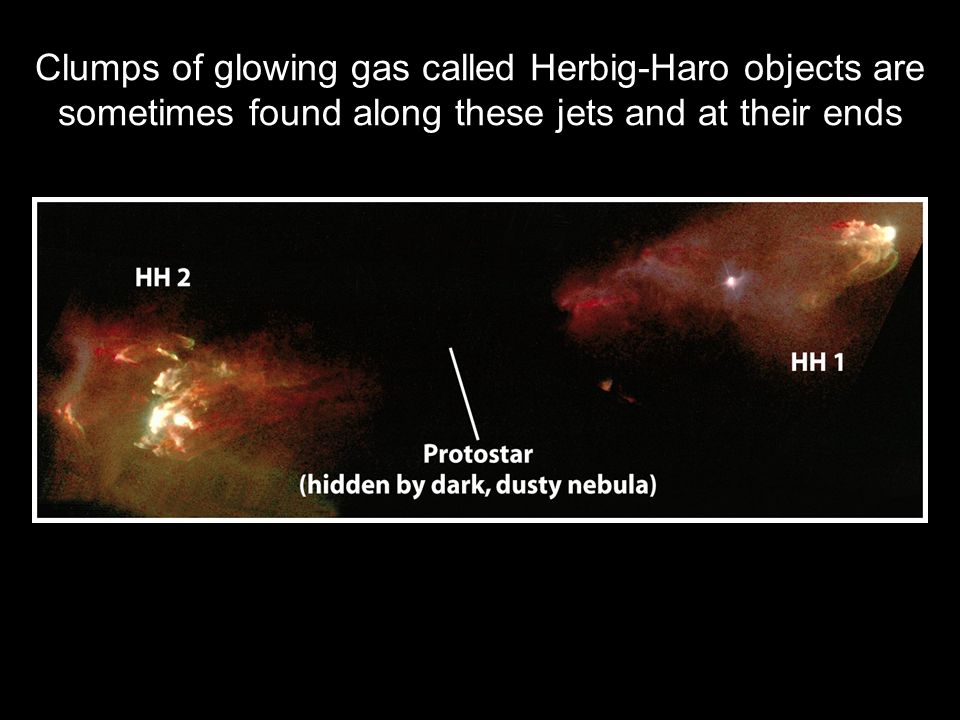 Clumps of glowing gas called Herbig-Haro objects are sometimes found along these jets and at their ends

HH 2

HH 1

Protostar
(hidden by dark, dusty nebula)